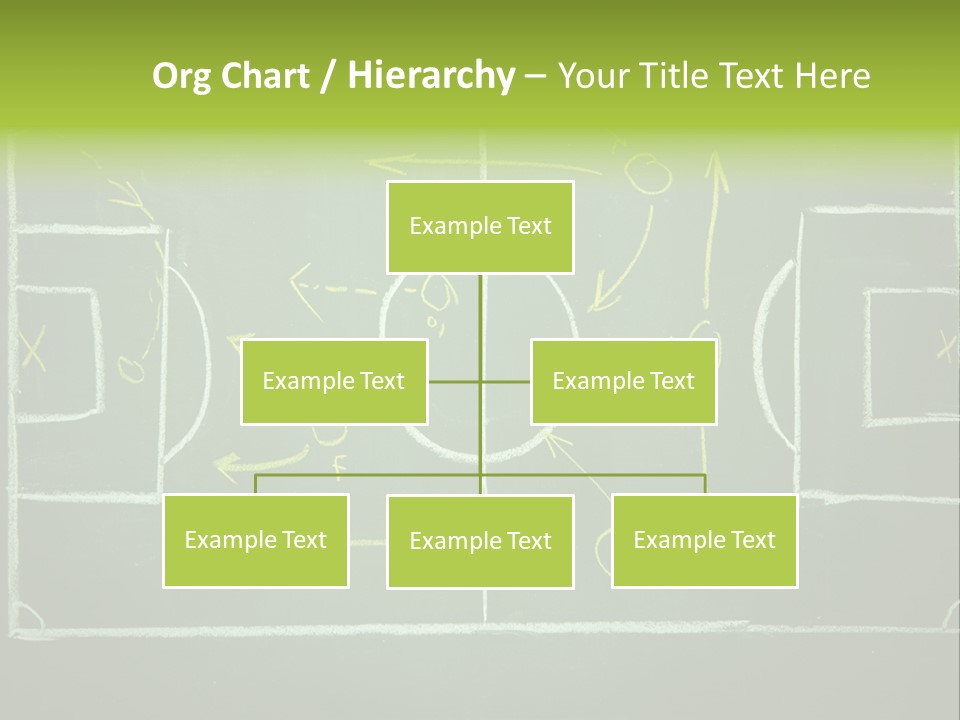 Org Chart / Hierarchy – Your Title Text Here

Example Text

Example Text

Example Text

Example Text

Example Text

Example Text